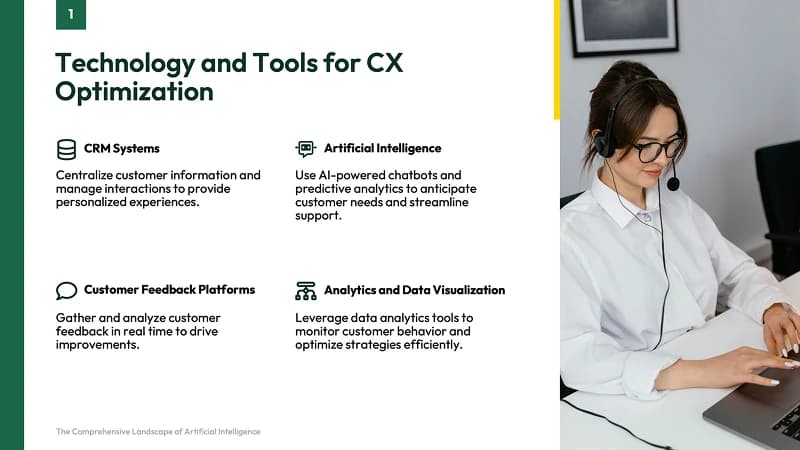 1

Technology and Tools for CX Optimization

CRM Systems

Centralize customer information and manage interactions to provide personalized experiences.

Artificial Intelligence

Use AI-powered chatbots and predictive analytics to anticipate customer needs and streamline support.

Customer Feedback Platforms

Gather and analyze customer feedback in real time to drive improvements.

Analytics and Data Visualization

Leverage data analytics tools to monitor customer behavior and optimize strategies efficiently.

The Comprehensive Landscape of Artificial Intelligence